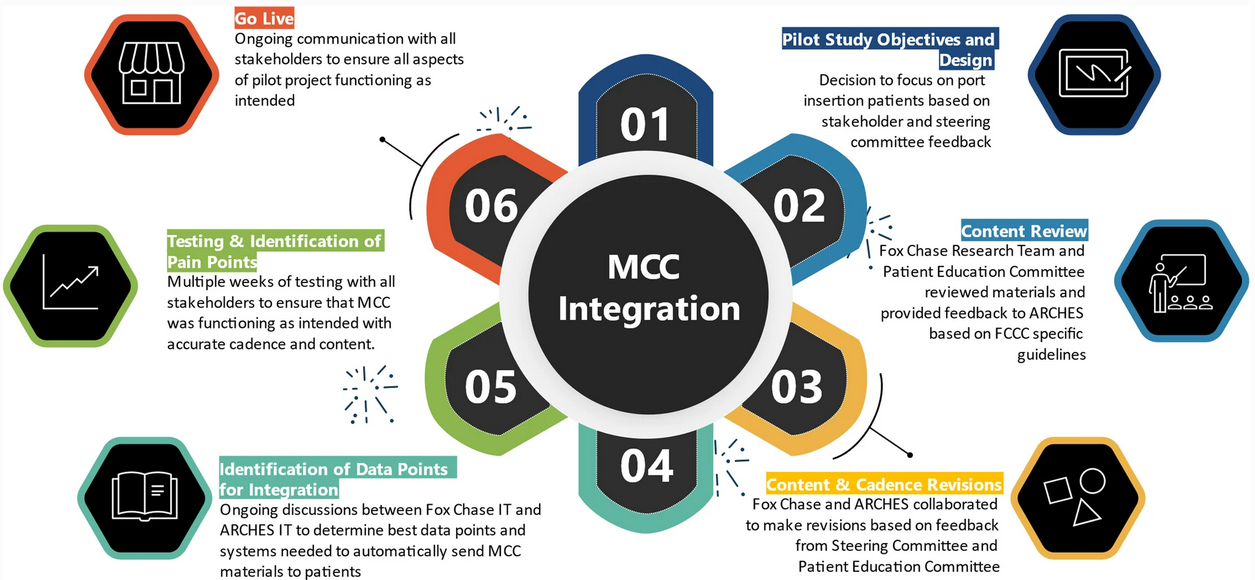 MCC Integration

01

Pilot Study Objectives and Design
Decision to focus on port insertion patients based on stakeholder and steering committee feedback

02

Content Review
Fox Chase Research Team and Patient Education Committee reviewed materials and provided feedback to ARCHES based on FCCC specific guidelines

03

Content & Cadence Revisions
Fox Chase and ARCHES collaborated to make revisions based on feedback from Steering Committee and Patient Education Committee

04

Identification of Data Points for Integration
Ongoing discussions between Fox Chase IT and ARCHES IT to determine best data points and systems needed to automatically send MCC materials to patients

05

Testing & Identification of Pain Points
Multiple weeks of testing with all stakeholders to ensure that MCC was functioning as intended with accurate cadence and content.

06

Go Live
Ongoing communication with all stakeholders to ensure all aspects of pilot project functioning as intended